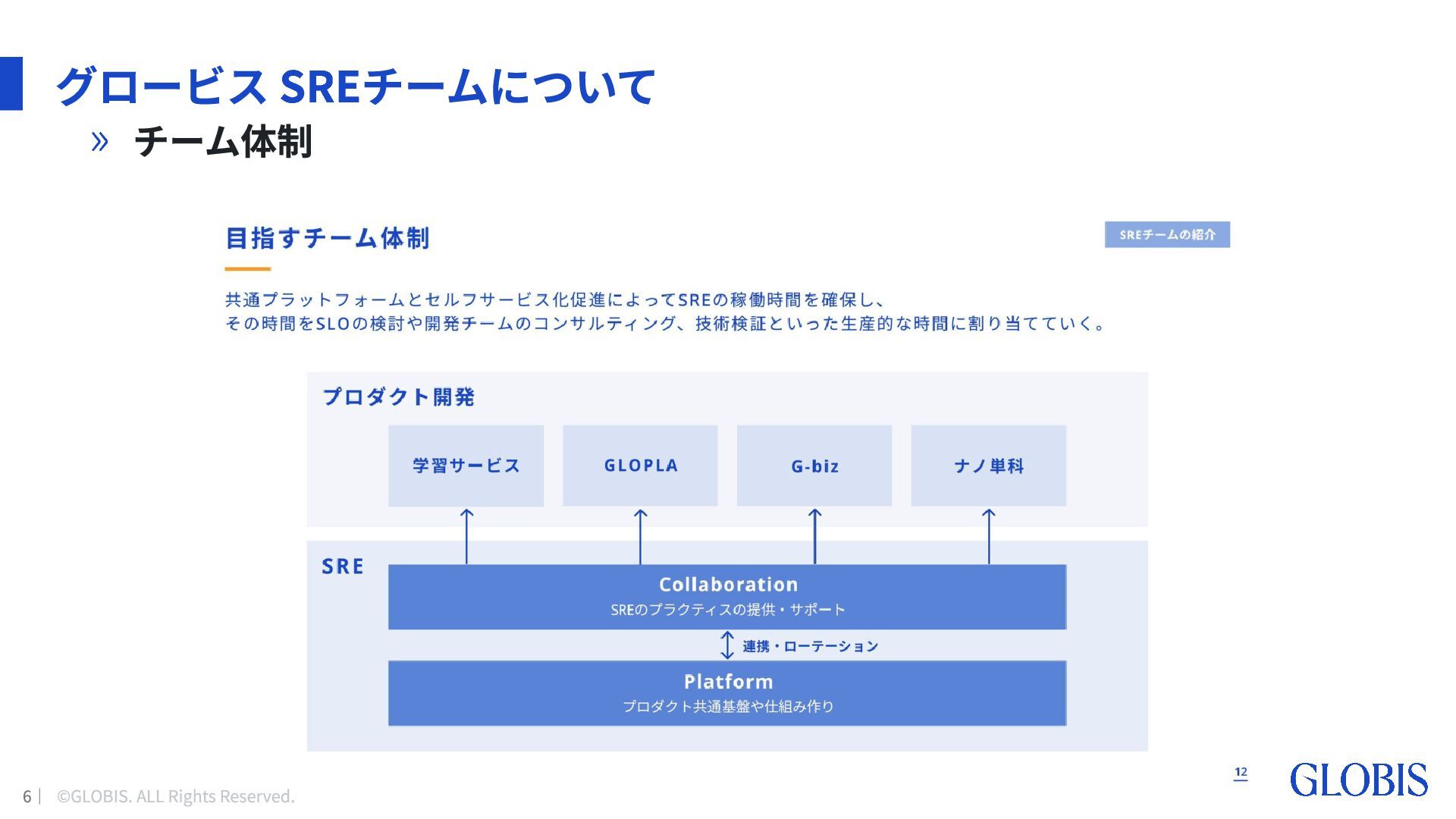 グロービス SREチームについて

» チーム体制

目指すチーム体制

SREチームの紹介

共通プラットフォームとセルフサービス化促進によってSREの稼働時間を確保し、
その時間をSLOの検討や開発チームのコンサルティング、技術検証といった生産的な時間に割り当てていく。

プロダクト開発

学習サービス

GLOPLA

G-biz

ナノ単科

SRE

Collaboration
SREのプラクティスの提供・サポート

連携・ローテーション

Platform
プロダクト共通基盤や仕組み作り

12

GLOBIS

6 | ©GLOBIS. ALL Rights Reserved.